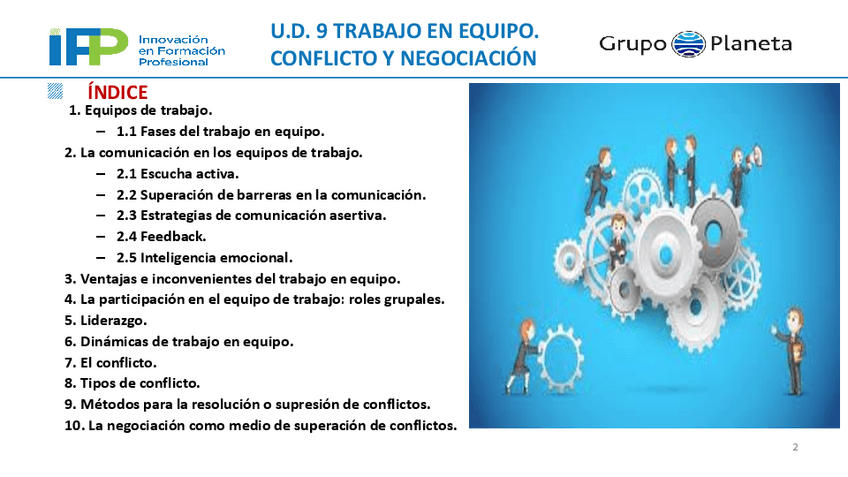 IFP Innovación en Formación Profesional

U.D. 9 TRABAJO EN EQUIPO. CONFLICTO Y NEGOCIACIÓN

Grupo Planeta

ÍNDICE

1. Equipos de trabajo.
– 1.1 Fases del trabajo en equipo.
2. La comunicación en los equipos de trabajo.
– 2.1 Escucha activa.
– 2.2 Superación de barreras en la comunicación.
– 2.3 Estrategias de comunicación asertiva.
– 2.4 Feedback.
– 2.5 Inteligencia emocional.
3. Ventajas e inconvenientes del trabajo en equipo.
4. La participación en el equipo de trabajo: roles grupales.
5. Liderazgo.
6. Dinámicas de trabajo en equipo.
7. El conflicto.
8. Tipos de conflicto.
9. Métodos para la resolución o supresión de conflictos.
10. La negociación como medio de superación de conflictos.

2